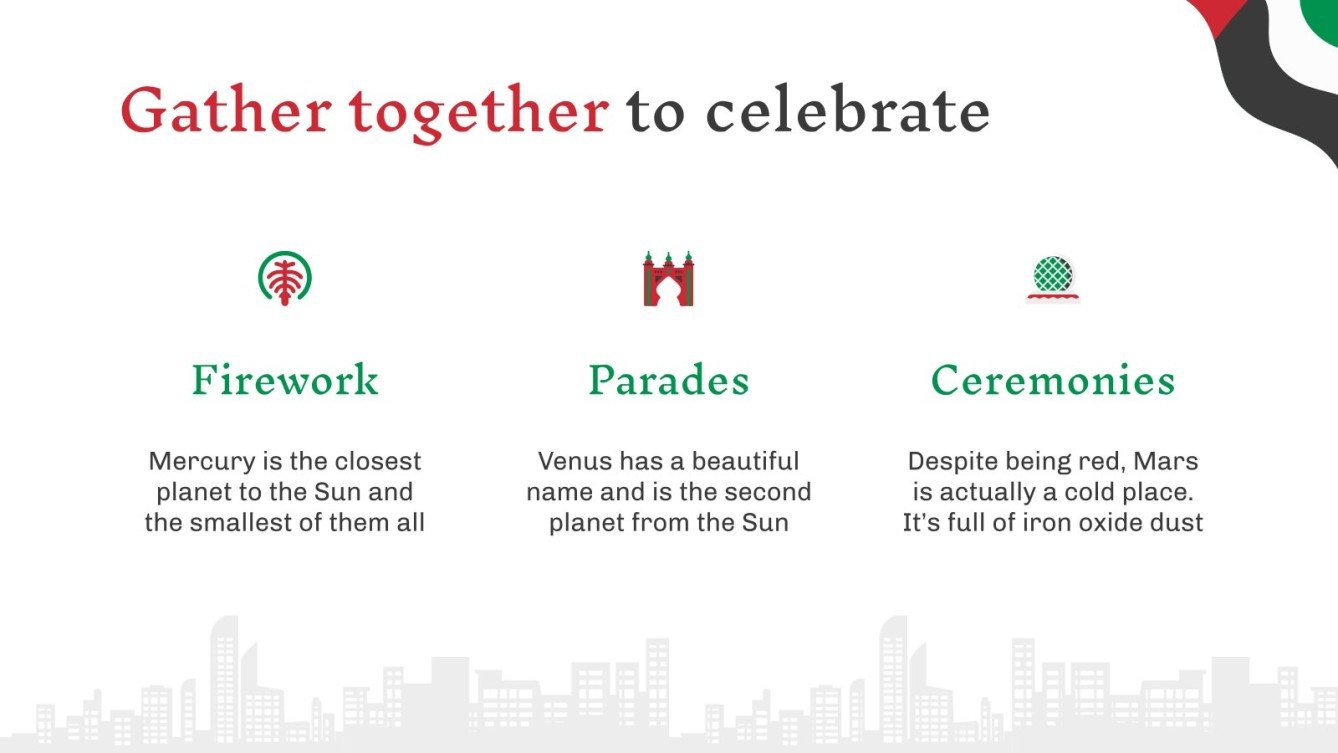 Gather together to celebrate

Firework

Mercury is the closest planet to the Sun and the smallest of them all

Parades

Venus has a beautiful name and is the second planet from the Sun

Ceremonies

Despite being red, Mars is actually a cold place. It's full of iron oxide dust